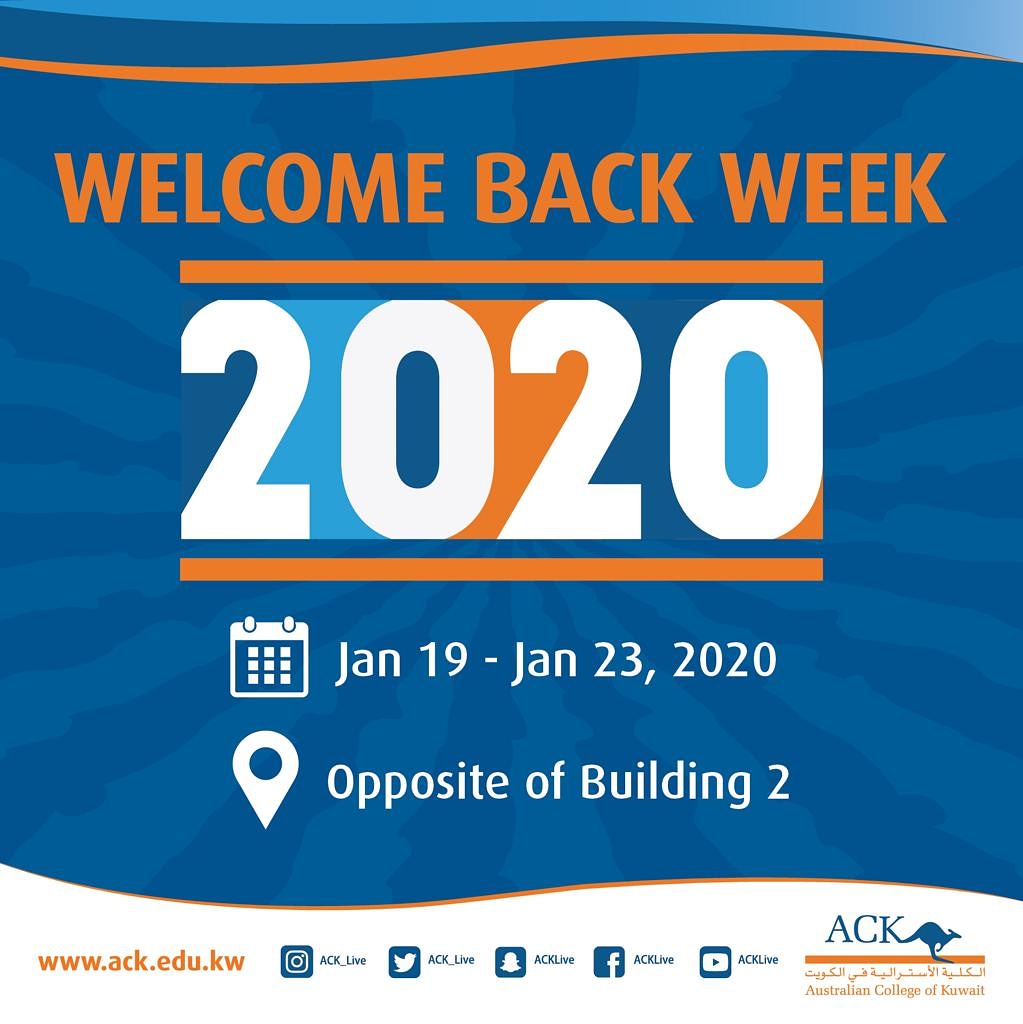 WELCOME BACK WEEK

2020

Jan 19 - Jan 23, 2020

Opposite of Building 2

www.ack.edu.kw

ACK_Live ACK_Live ACKLive ACKLive ACKLive

ACK
الكلية الأسترالية في الكويت
Australian College of Kuwait